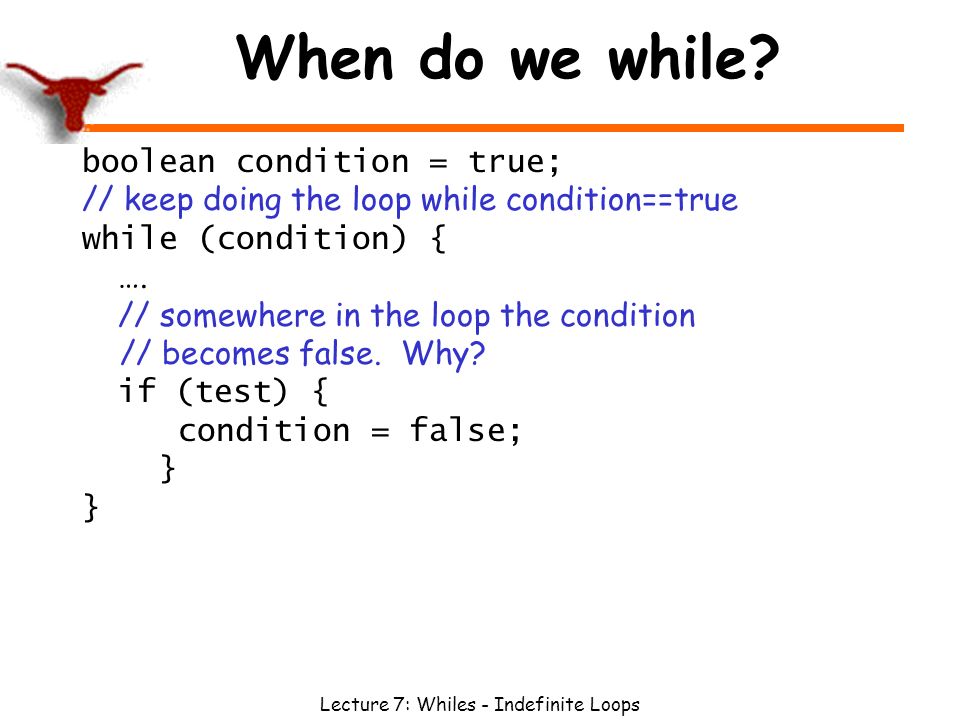 When do we while?

boolean condition = true;
// keep doing the loop while condition==true
while (condition) {
  ….
  // somewhere in the loop the condition
  // becomes false. Why?
  if (test) {
    condition = false;
  }
}

Lecture 7: Whiles - Indefinite Loops